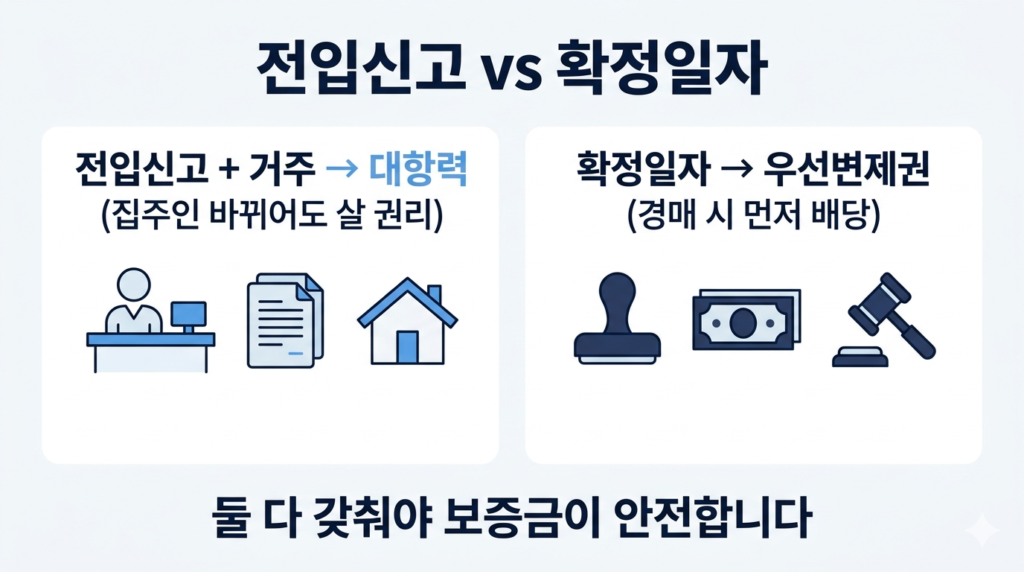 전입신고 vs 확정일자

전입신고 + 거주 → 대항력
(집주인 바뀌어도 살 권리)

확정일자 → 우선변제권
(경매 시 먼저 배당)

둘 다 갖춰야 보증금이 안전합니다